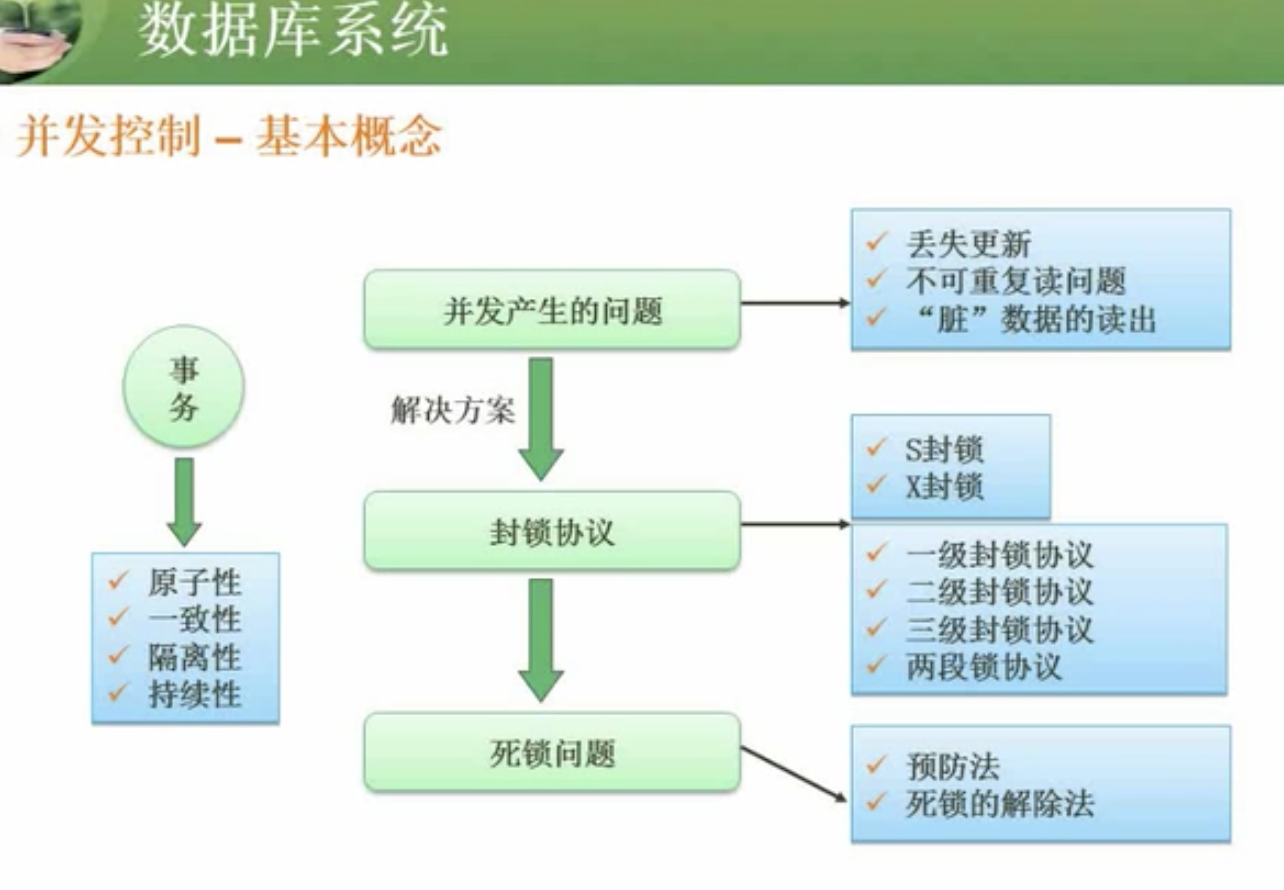 数据库系统

并发控制 – 基本概念

事务

✓ 原子性
✓ 一致性
✓ 隔离性
✓ 持续性

并发产生的问题

✓ 丢失更新
✓ 不可重复读问题
✓ “脏”数据的读出

解决方案

封锁协议

✓ S封锁
✓ X封锁

✓ 一级封锁协议
✓ 二级封锁协议
✓ 三级封锁协议
✓ 两段锁协议

死锁问题

✓ 预防法
✓ 死锁的解除法